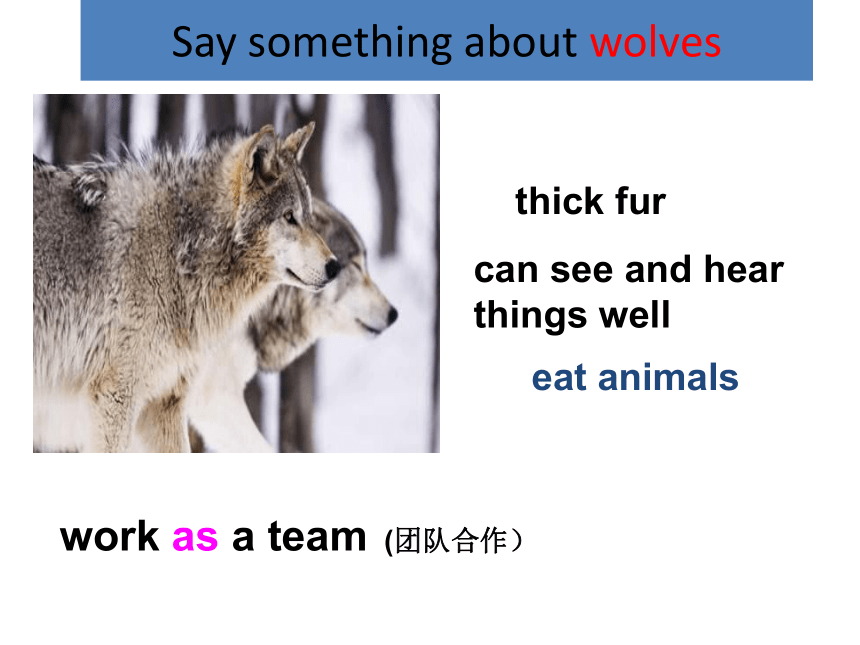 Say something about wolves

thick fur

can see and hear things well

eat animals

work as a team (团队合作）